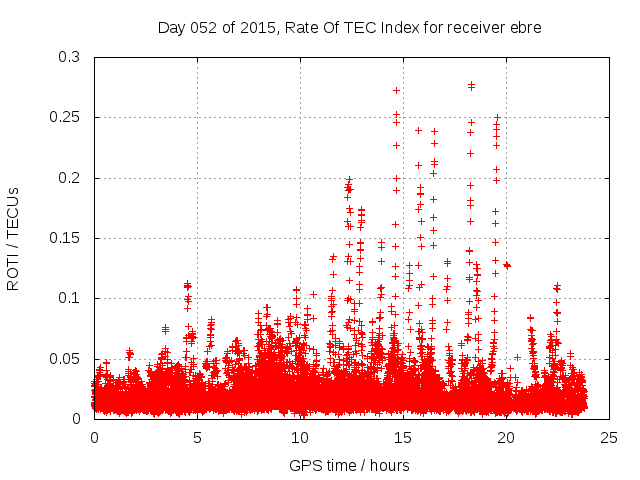 Day 052 of 2015, Rate Of TEC Index for receiver ebre

ROTI / TECUs

0.3
0.25
0.2
0.15
0.1
0.05
0

0
5
10
15
20
25

GPS time / hours